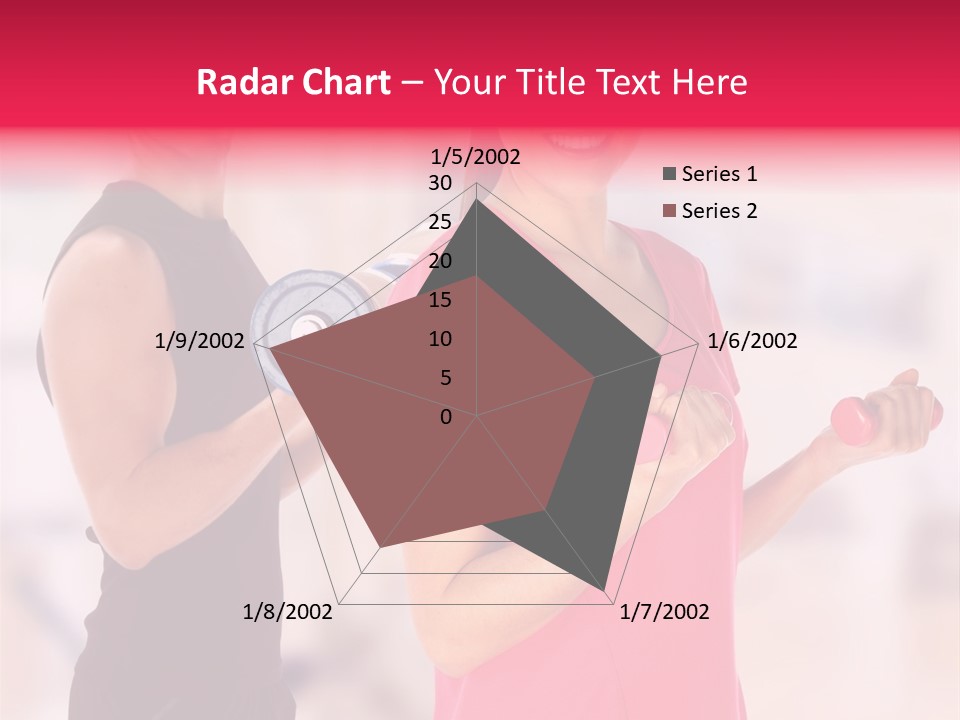 Radar Chart – Your Title Text Here

1/5/2002
30
25
20
15
10
5
0
1/6/2002
1/7/2002
1/8/2002
1/9/2002

Series 1
Series 2